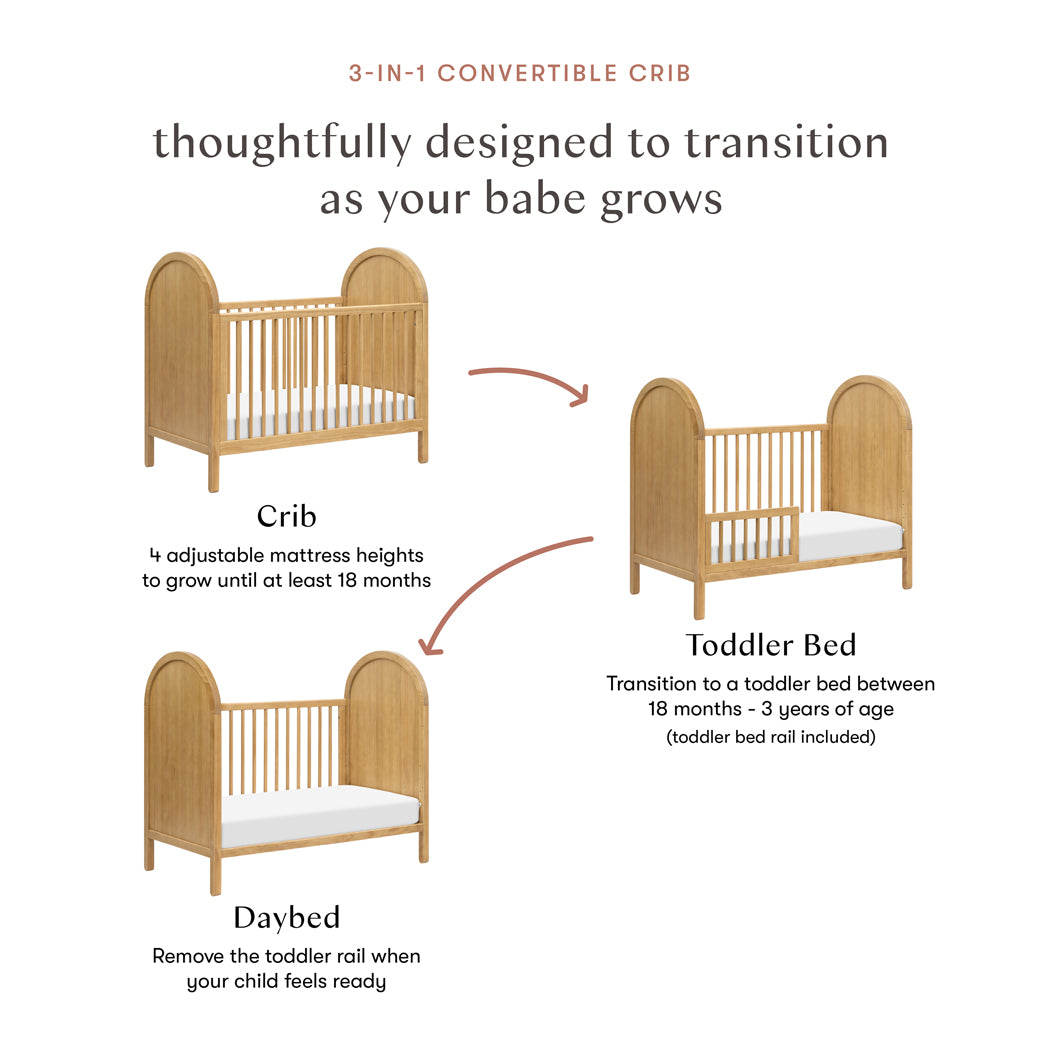 3-IN-1 CONVERTIBLE CRIB

thoughtfully designed to transition as your babe grows

Crib

4 adjustable mattress heights to grow until at least 18 months

Toddler Bed

Transition to a toddler bed between 18 months - 3 years of age

(toddler bed rail included)

Daybed

Remove the toddler rail when your child feels ready